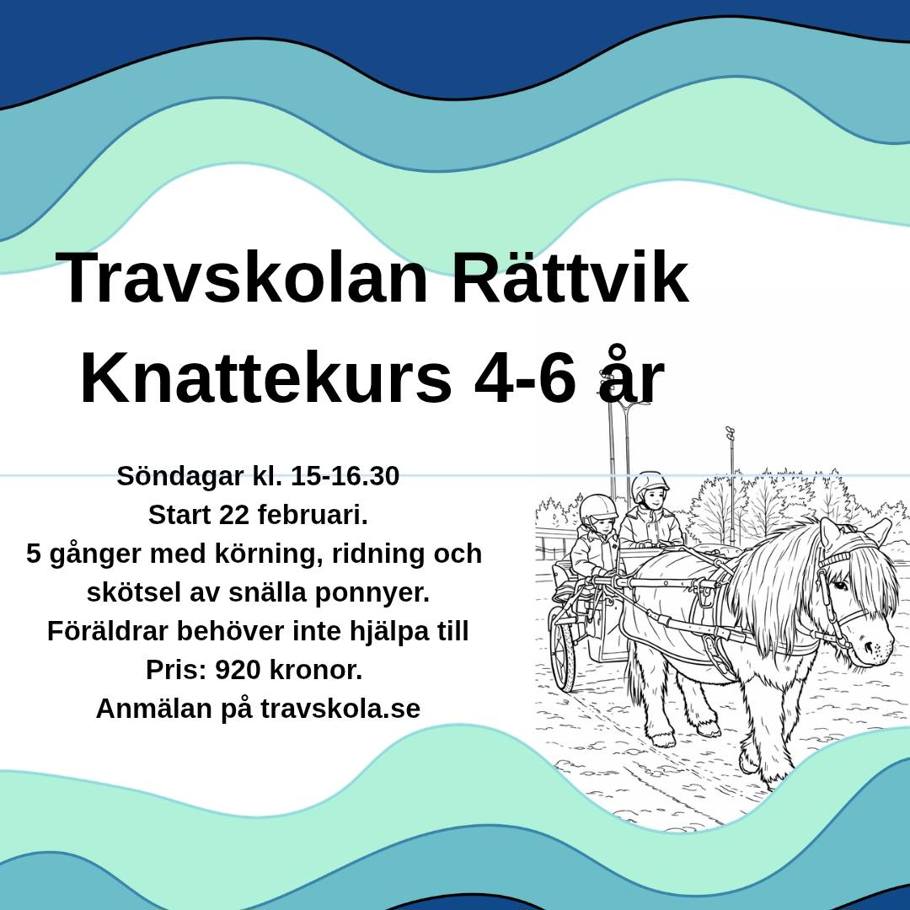 Travskolan Rättvik
Knattekurs 4-6 år

Söndagar kl. 15-16.30
Start 22 februari.
5 gånger med körning, ridning och skötsel av snälla ponnyer.
Föräldrar behöver inte hjälpa till
Pris: 920 kronor.
Anmälan på travskola.se